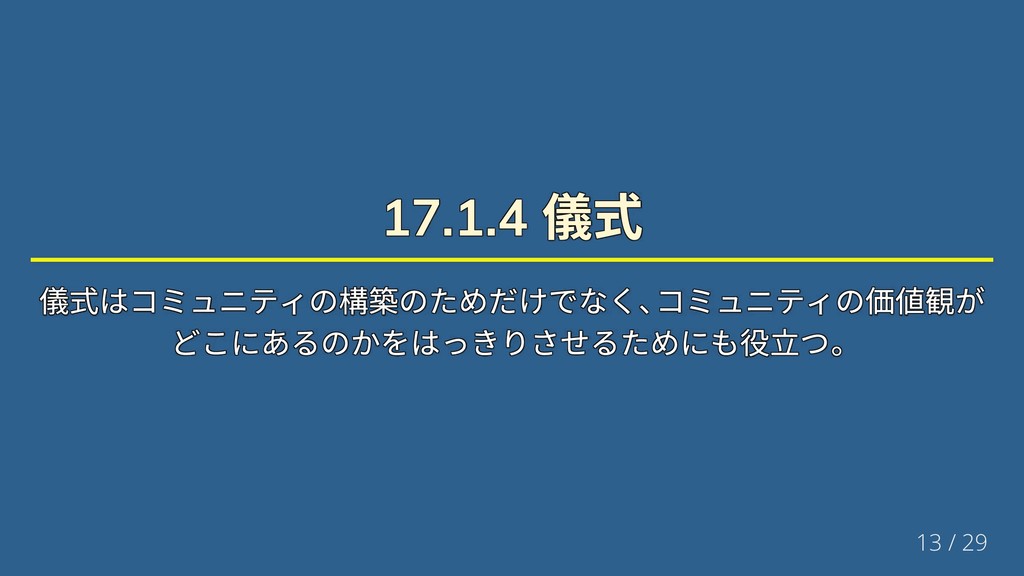 17.1.4 儀式

儀式はコミュニティの構築のためだけでなく、コミュニティの価値観がどこにあるのかをはっきりさせるためにも役立つ。

13 / 29